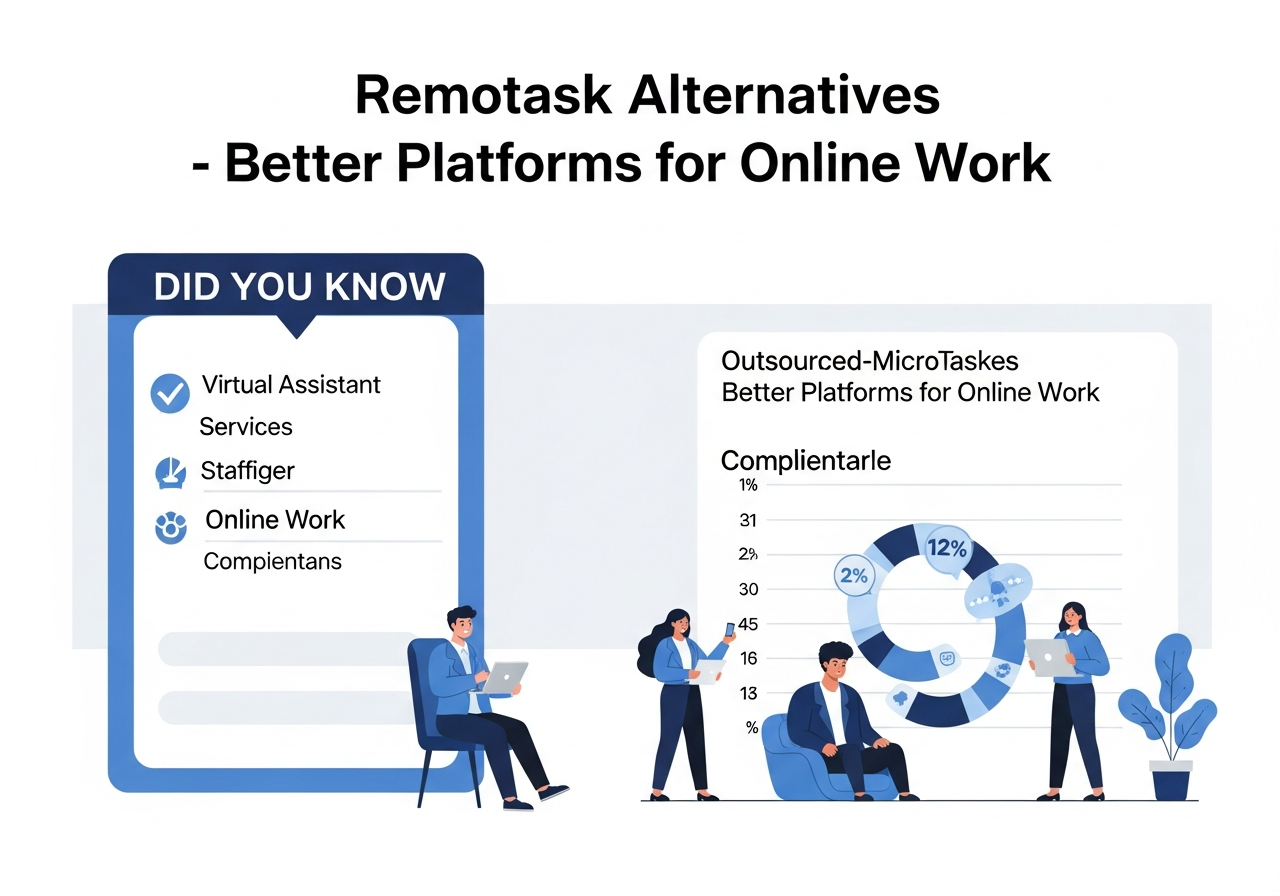 Remotask Alternatives
- Better Platforms for Online Work

DID YOU KNOW

Virtual Assistant Services

Staffiger

Online Work

Compientans

Outsourced-MicroTaskes
Better Platforms for Online Work

Complientarle

1%
31
2%
30
45
16
13
%

2%
12%